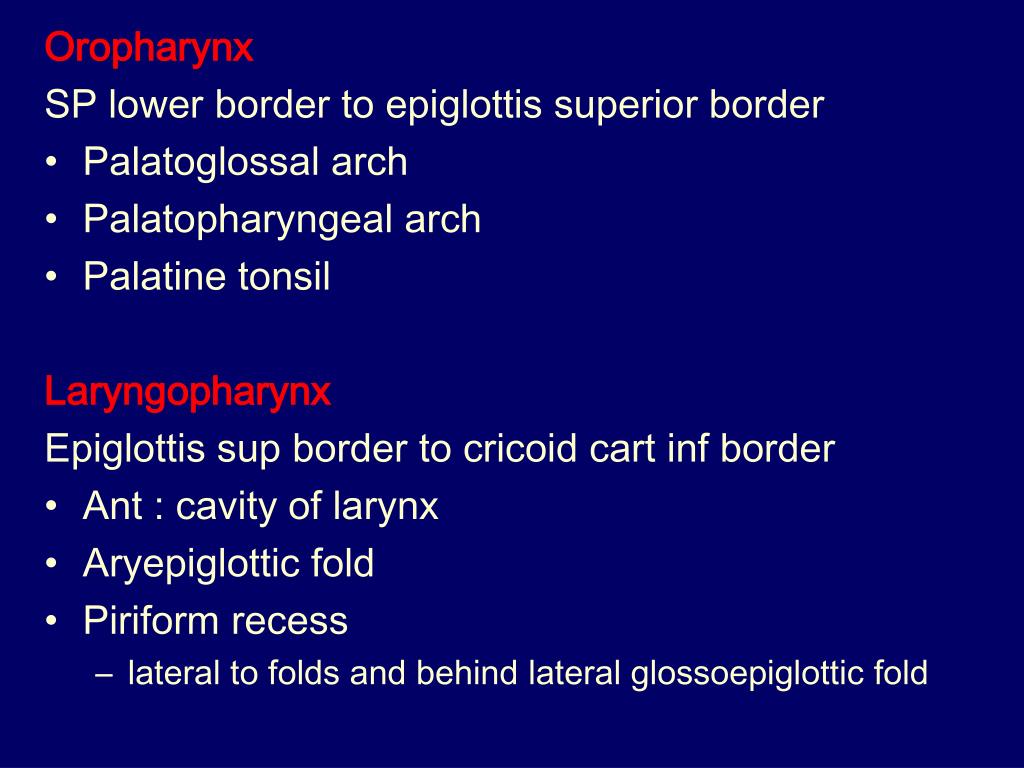 Oropharynx
SP lower border to epiglottis superior border
• Palatoglossal arch
• Palatopharyngeal arch
• Palatine tonsil

Laryngopharynx
Epiglottis sup border to cricoid cart inf border
• Ant : cavity of larynx
• Aryepiglottic fold
• Piriform recess
– lateral to folds and behind lateral glossoepiglottic fold